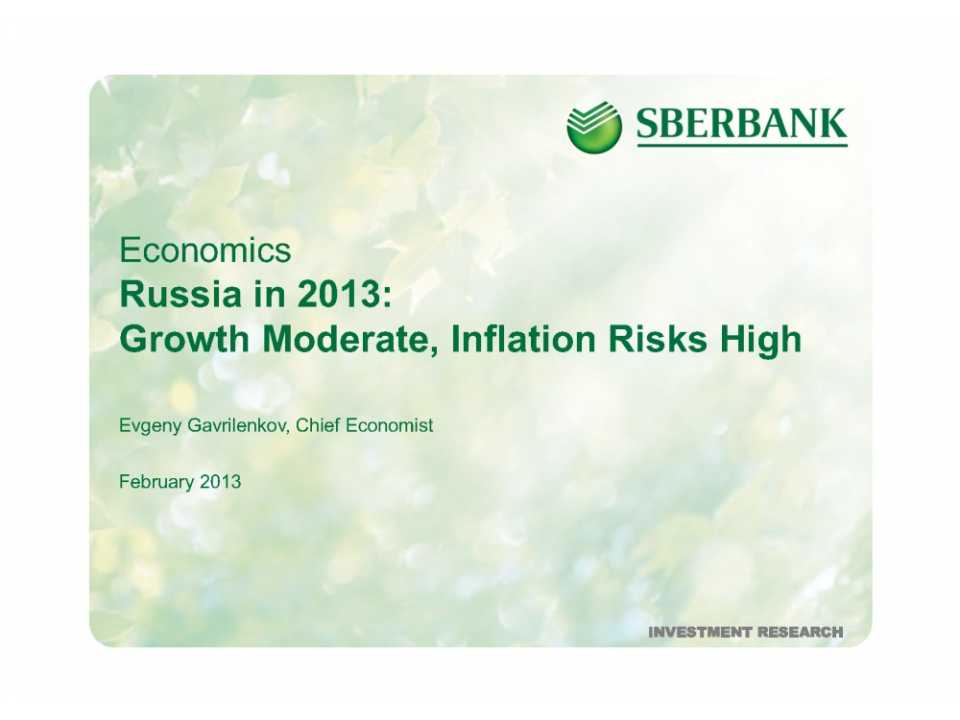 SBERBANK

Economics
Russia in 2013:
Growth Moderate, Inflation Risks High

Evgeny Gavrilenkov, Chief Economist

February 2013

INVESTMENT RESEARCH